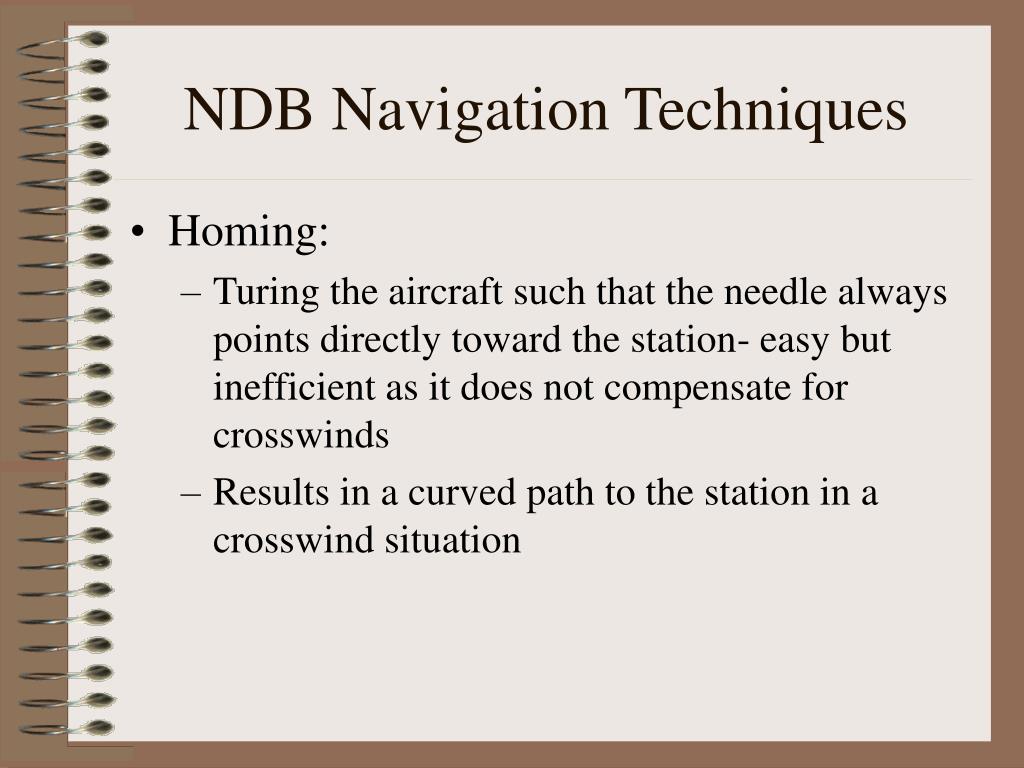 NDB Navigation Techniques

• Homing:
– Turing the aircraft such that the needle always points directly toward the station- easy but inefficient as it does not compensate for crosswinds
– Results in a curved path to the station in a crosswind situation